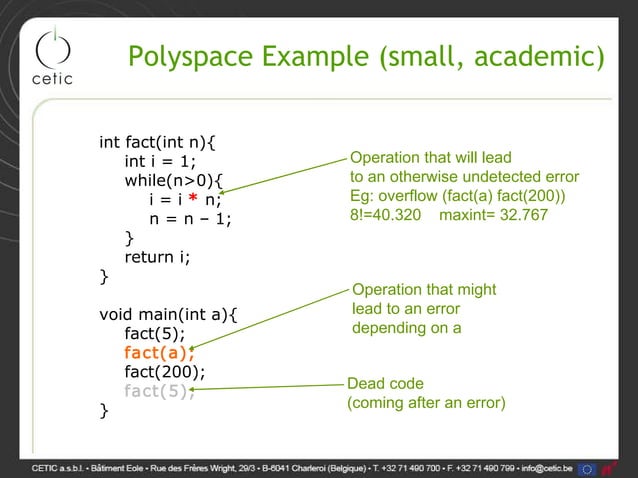 cetic

Polyspace Example (small, academic)

int fact(int n){
int i = 1;
while(n>0){
i = i * n;
n = n – 1;
}
return i;
}

void main(int a){
fact(5);
fact(a);
fact(200);
fact(5);
}

Operation that will lead to an otherwise undetected error
Eg: overflow (fact(a) fact(200))
8!=40.320 maxint= 32.767

Operation that might lead to an error depending on a

Dead code
(coming after an error)

CETIC a.s.b.l. • Bâtiment Eole • Rue des Frères Wright, 29/3 • B-6041 Charleroi (Belgique) • T. +32 71 490 700 • F. +32 71 490 799 • info@cetic.be